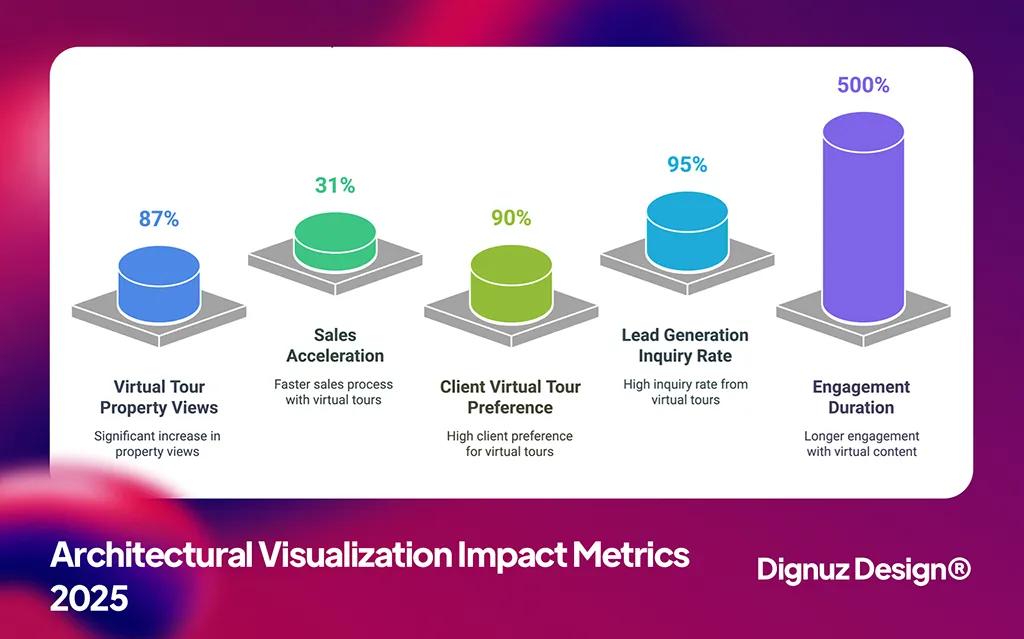 87%

Virtual Tour Property Views

Significant increase in property views

31%

Sales Acceleration

Faster sales process with virtual tours

90%

Client Virtual Tour Preference

High client preference for virtual tours

95%

Lead Generation Inquiry Rate

High inquiry rate from virtual tours

500%

Engagement Duration

Longer engagement with virtual content

Architectural Visualization Impact Metrics 2025

Dignuz Design®